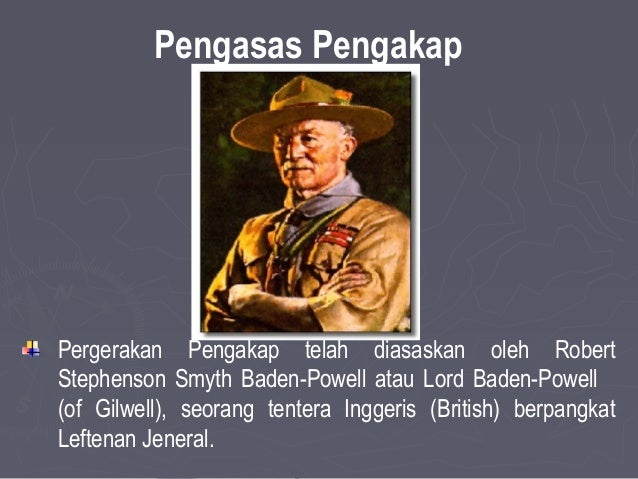 Pengasas Pengakap

Pergerakan Pengakap telah diasaskan oleh Robert Stephenson Smyth Baden-Powell atau Lord Baden-Powell (of Gilwell), seorang tentera Inggeris (British) berpangkat Leftenan Jeneral.